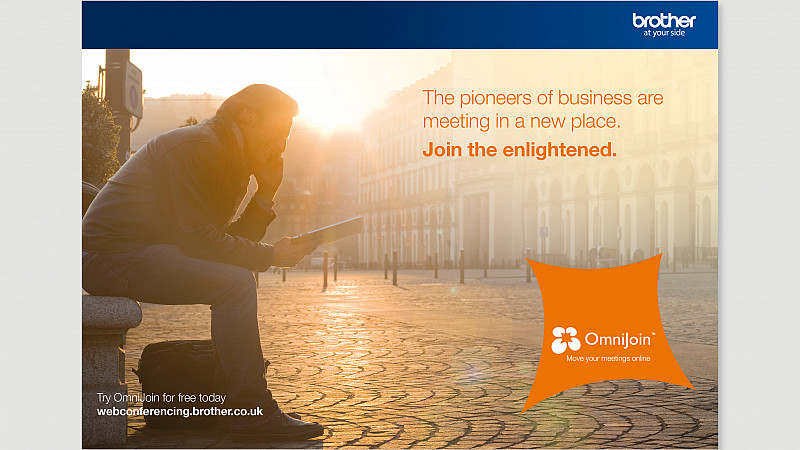 brother
at your side

The pioneers of business are meeting in a new place.
Join the enlightened.

OmniJoin™
Move your meetings online

Try OmniJoin for free today
webconferencing.brother.co.uk